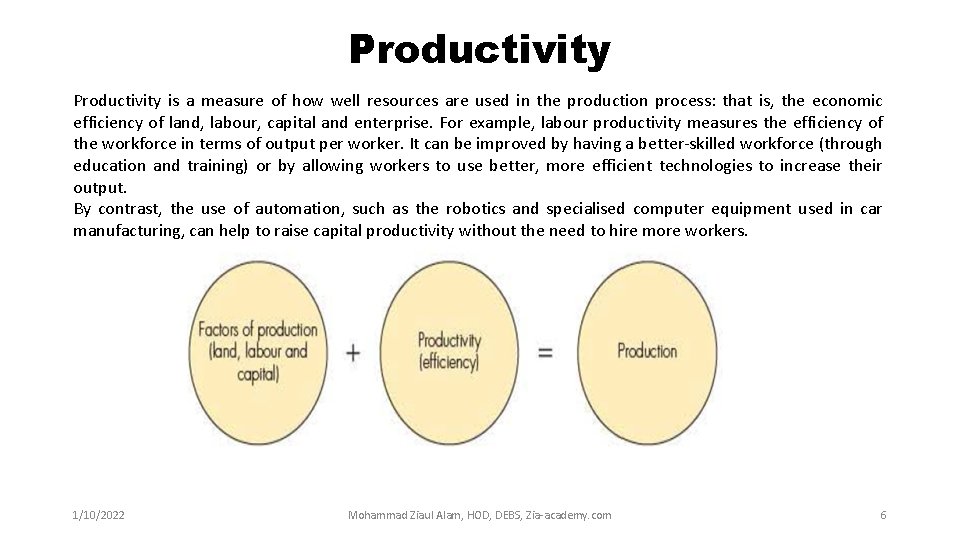 Productivity

Productivity is a measure of how well resources are used in the production process: that is, the economic efficiency of land, labour, capital and enterprise. For example, labour productivity measures the efficiency of the workforce in terms of output per worker. It can be improved by having a better-skilled workforce (through education and training) or by allowing workers to use better, more efficient technologies to increase their output.
By contrast, the use of automation, such as the robotics and specialised computer equipment used in car manufacturing, can help to raise capital productivity without the need to hire more workers.

Factors of production (land, labour and capital) + Productivity (efficiency) = Production

1/10/2022

Mohammad Ziaul Alam, HOD, DEBS, Zia-academy.com

6